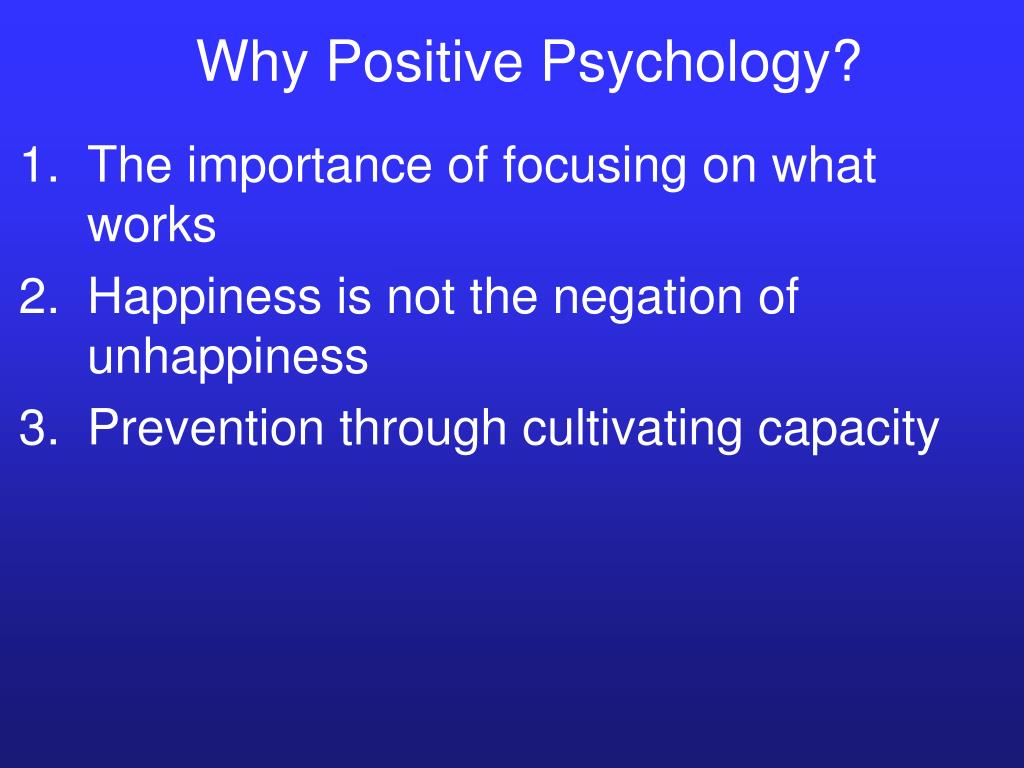 Why Positive Psychology?

1. The importance of focusing on what works
2. Happiness is not the negation of unhappiness
3. Prevention through cultivating capacity